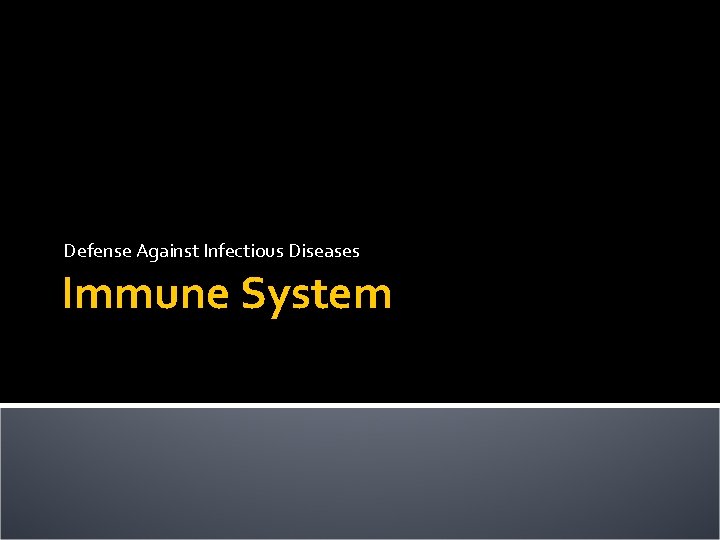 Defense Against Infectious Diseases

Immune System